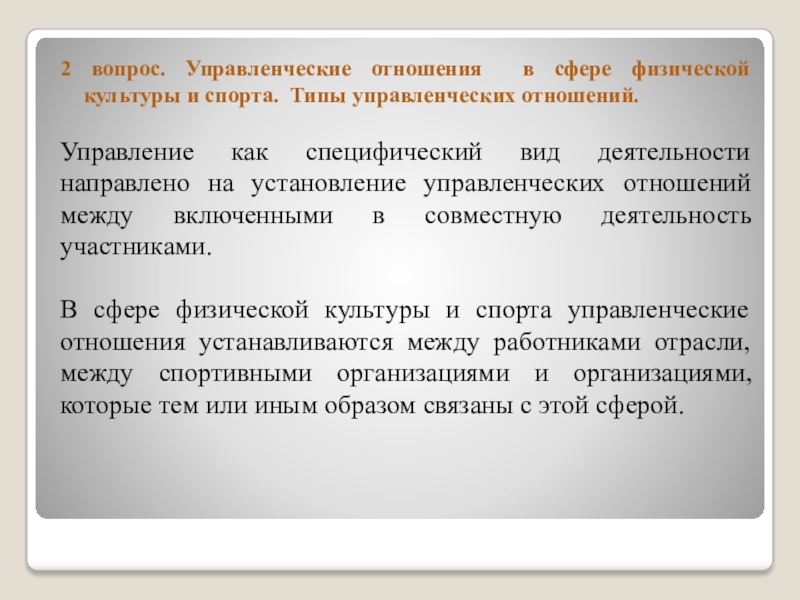 2 вопрос. Управленческие отношения в сфере физической культуры и спорта. Типы управленческих отношений.

Управление как специфический вид деятельности направлено на установление управленческих отношений между включенными в совместную деятельность участниками.

В сфере физической культуры и спорта управленческие отношения устанавливаются между работниками отрасли, между спортивными организациями и организациями, которые тем или иным образом связаны с этой сферой.